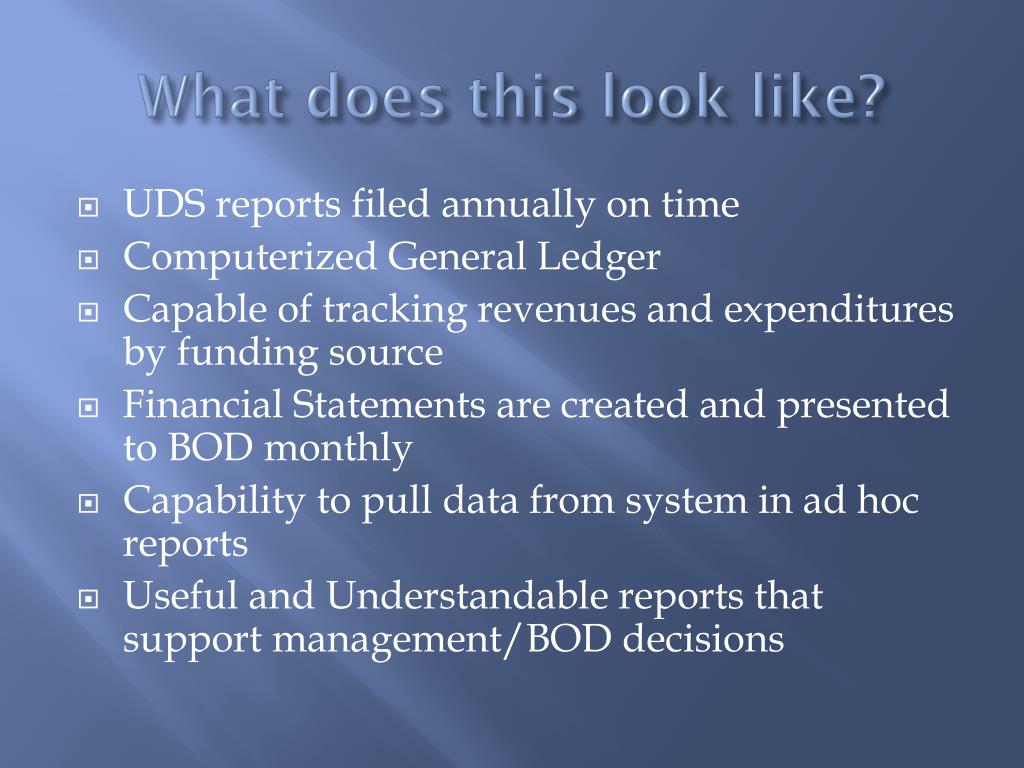 What does this look like?

- UDS reports filed annually on time
- Computerized General Ledger
- Capable of tracking revenues and expenditures by funding source
- Financial Statements are created and presented to BOD monthly
- Capability to pull data from system in ad hoc reports
- Useful and Understandable reports that support management/BOD decisions